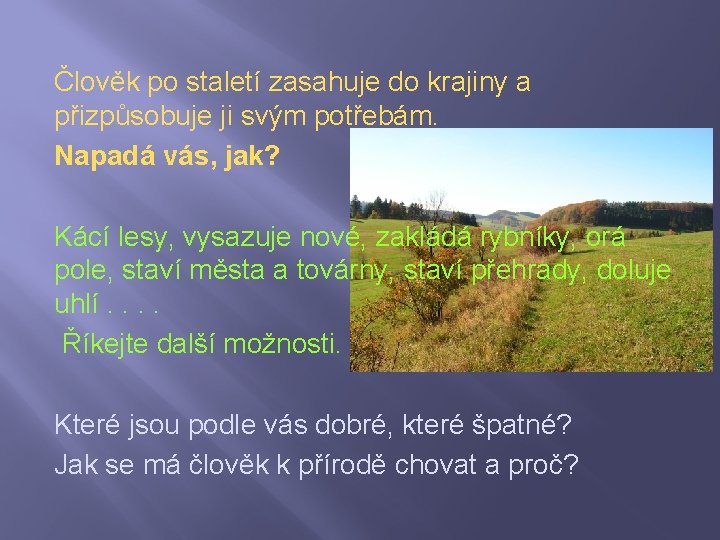 Člověk po staletí zasahuje do krajiny a přizpůsobuje ji svým potřebám.

Napadá vás, jak?

Kácí lesy, vysazuje nové, zakládá rybníky, orá pole, staví města a továrny, staví přehrady, doluje uhlí . . . .

Říkejte další možnosti.

Které jsou podle vás dobré, které špatné?

Jak se má člověk k přírodě chovat a proč?